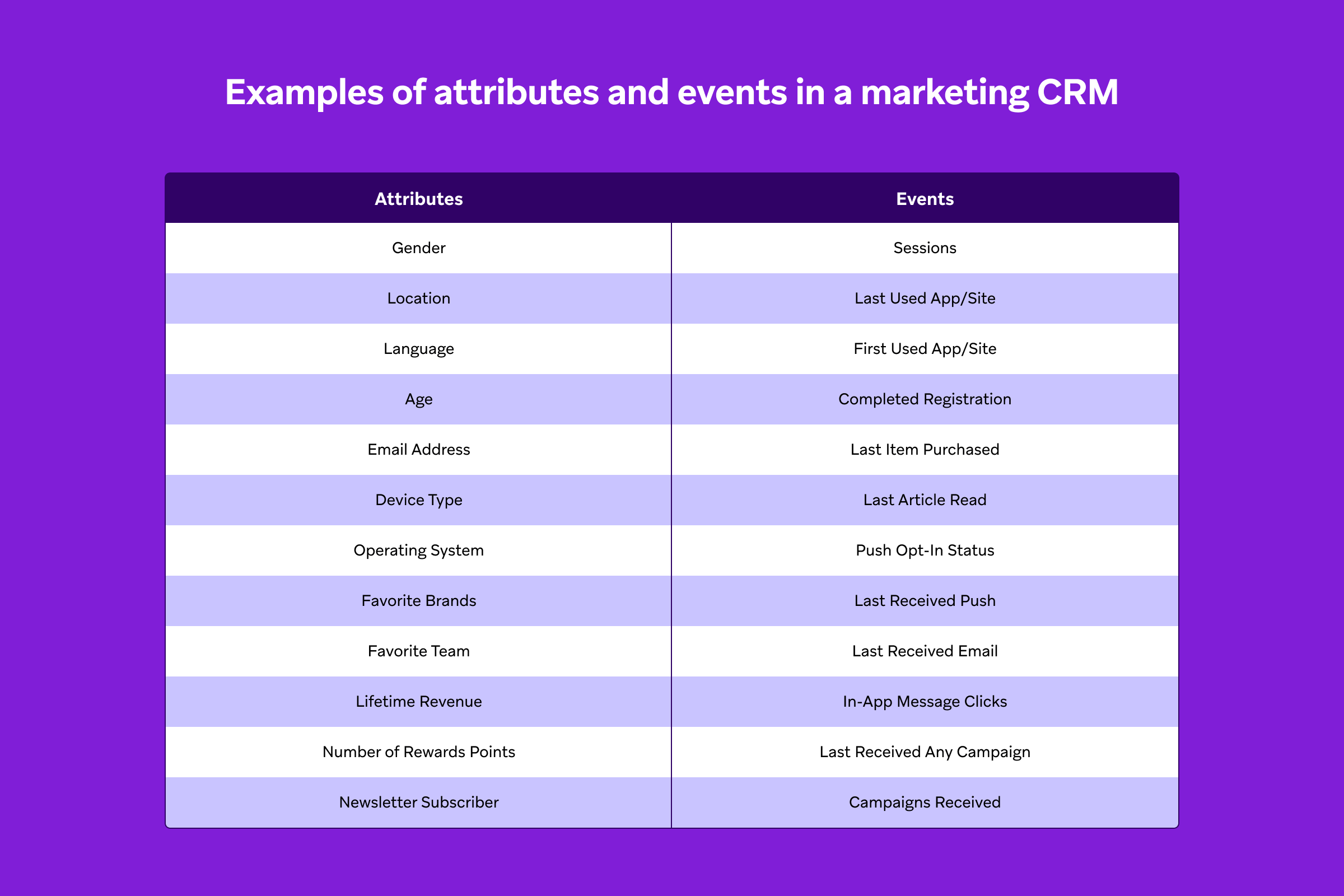 Examples of attributes and events in a marketing CRM

| Attributes | Events |
|---|---|
| Gender | Sessions |
| Location | Last Used App/Site |
| Language | First Used App/Site |
| Age | Completed Registration |
| Email Address | Last Item Purchased |
| Device Type | Last Article Read |
| Operating System | Push Opt-In Status |
| Favorite Brands | Last Received Push |
| Favorite Team | Last Received Email |
| Lifetime Revenue | In-App Message Clicks |
| Number of Rewards Points | Last Received Any Campaign |
| Newsletter Subscriber | Campaigns Received |